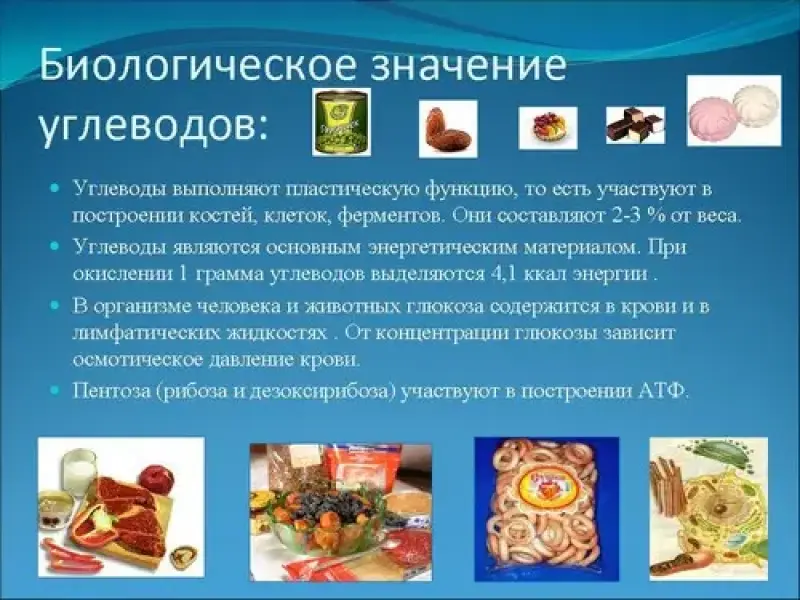 Биологическое значение углеводов:

Углеводы выполняют пластическую функцию, то есть участвуют в построении костей, клеток, ферментов. Они составляют 2-3 % от веса.

Углеводы являются основным энергетическим материалом. При окислении 1 грамма углеводов выделяются 4,1 ккал энергии .

В организме человека и животных глюкоза содержится в крови и в лимфатических жидкостях . От концентрации глюкозы зависит осмотическое давление крови.

Пентоза (рибоза и дезоксирибоза) участвуют в построении АТФ.